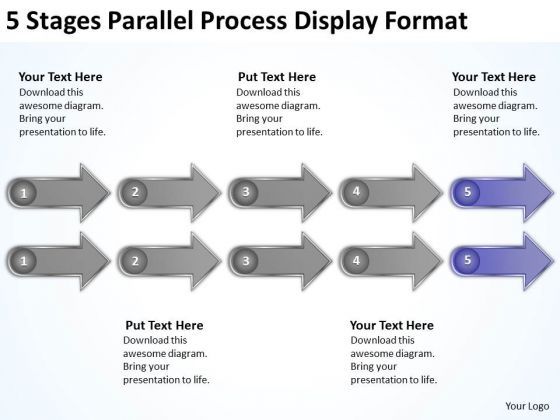 5 Stages Parallel Process Display Format

Your Text Here
Download this awesome diagram. Bring your presentation to life.

Put Text Here
Download this awesome diagram. Bring your presentation to life.

Your Text Here
Download this awesome diagram. Bring your presentation to life.

1 2 3 4 5

1 2 3 4 5

Put Text Here
Download this awesome diagram. Bring your presentation to life.

Your Text Here
Download this awesome diagram. Bring your presentation to life.

Your Logo